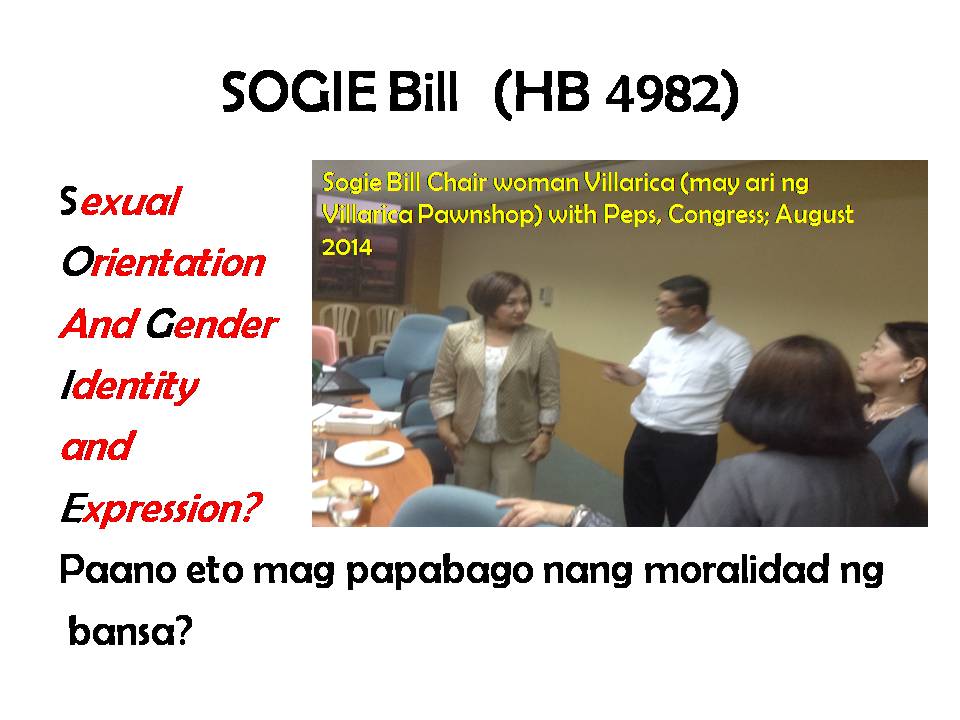 SOGIE Bill (HB 4982)

Sexual
Orientation
And Gender
Identity
and
Expression?

Sogie Bill Chair woman Villarica (may ari ng Villarica Pawnshop) with Peps, Congress; August 2014

Paano eto mag papabago nang moralidad ng bansa?